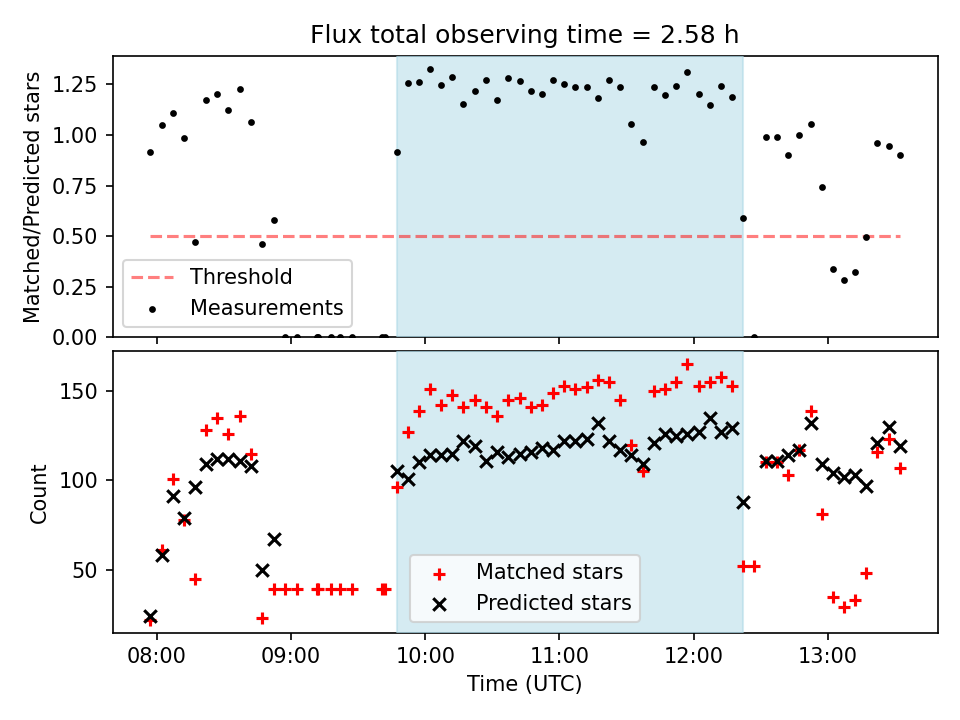 Flux total observing time = 2.58 h

Matched/Predicted stars

1.25
1.00
0.75
0.50
0.25
0.00

Threshold
Measurements

Count

150
100
50

Matched stars
Predicted stars

08:00
09:00
10:00
11:00
12:00
13:00

Time (UTC)